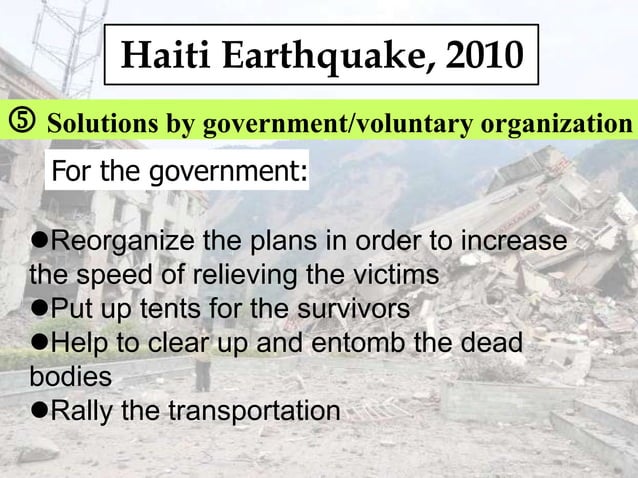 Haiti Earthquake, 2010

⑤ Solutions by government/voluntary organization

For the government:

●Reorganize the plans in order to increase the speed of relieving the victims
●Put up tents for the survivors
●Help to clear up and entomb the dead bodies
●Rally the transportation